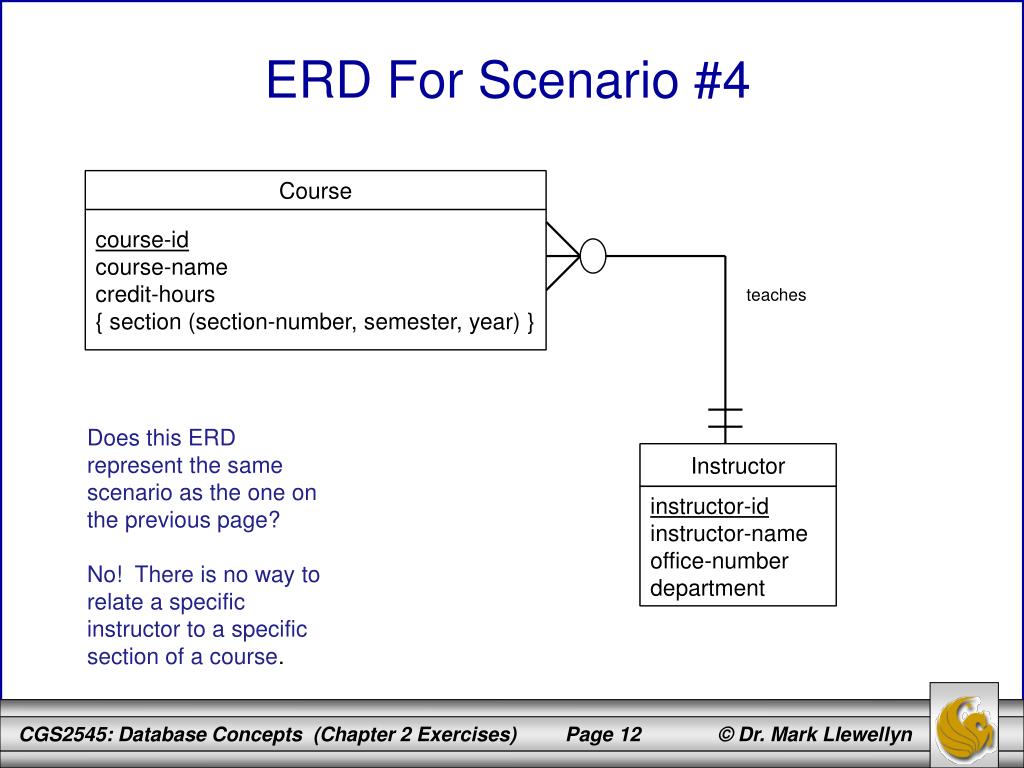 ERD For Scenario #4

Course

course-id
course-name
credit-hours
{ section (section-number, semester, year) }

teaches

Instructor

instructor-id
instructor-name
office-number
department

Does this ERD represent the same scenario as the one on the previous page?

No! There is no way to relate a specific instructor to a specific section of a course.

CGS2545: Database Concepts (Chapter 2 Exercises) Page 12 © Dr. Mark Llewellyn